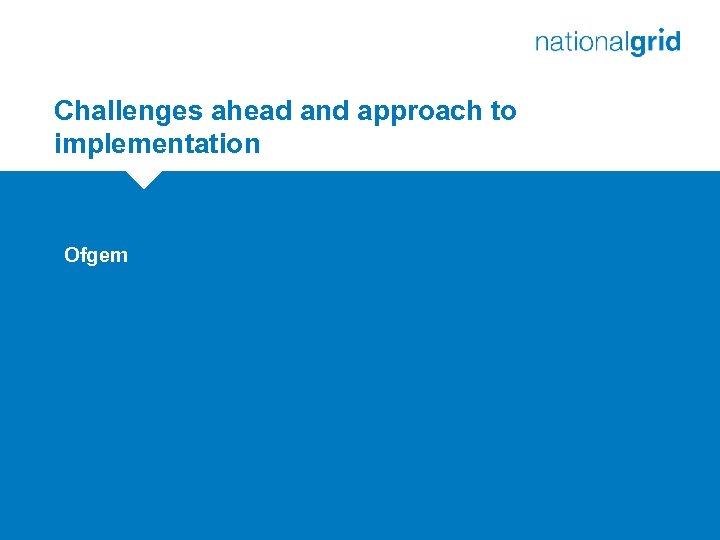 nationalgrid

Challenges ahead and approach to implementation

Ofgem